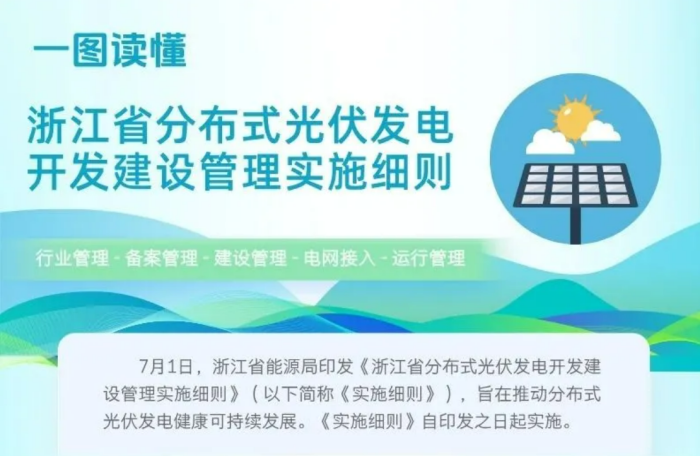 一图读懂

浙江省分布式光伏发电开发建设管理实施细则

行业管理 - 备案管理 - 建设管理 - 电网接入 - 运行管理

7月1日，浙江省能源局印发《浙江省分布式光伏发电开发建设管理实施细则》（以下简称《实施细则》），旨在推动分布式光伏发电健康可持续发展。《实施细则》自印发之日起实施。